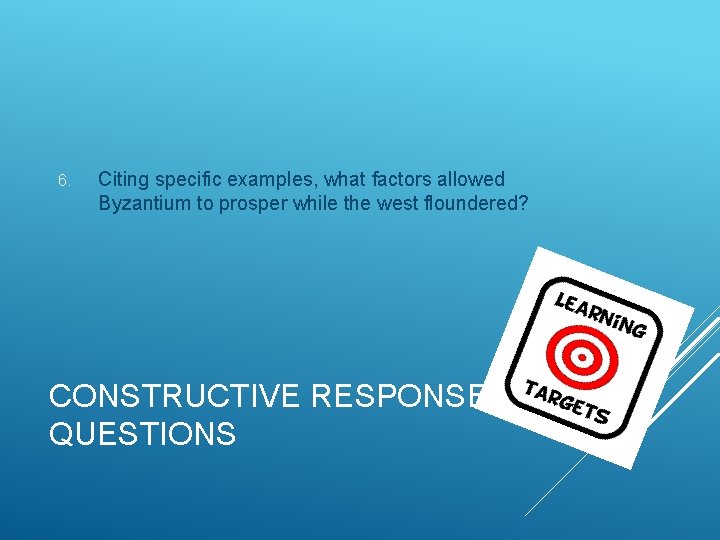 6. Citing specific examples, what factors allowed Byzantium to prosper while the west floundered?

LEARNING TARGETS

CONSTRUCTIVE RESPONSE QUESTIONS